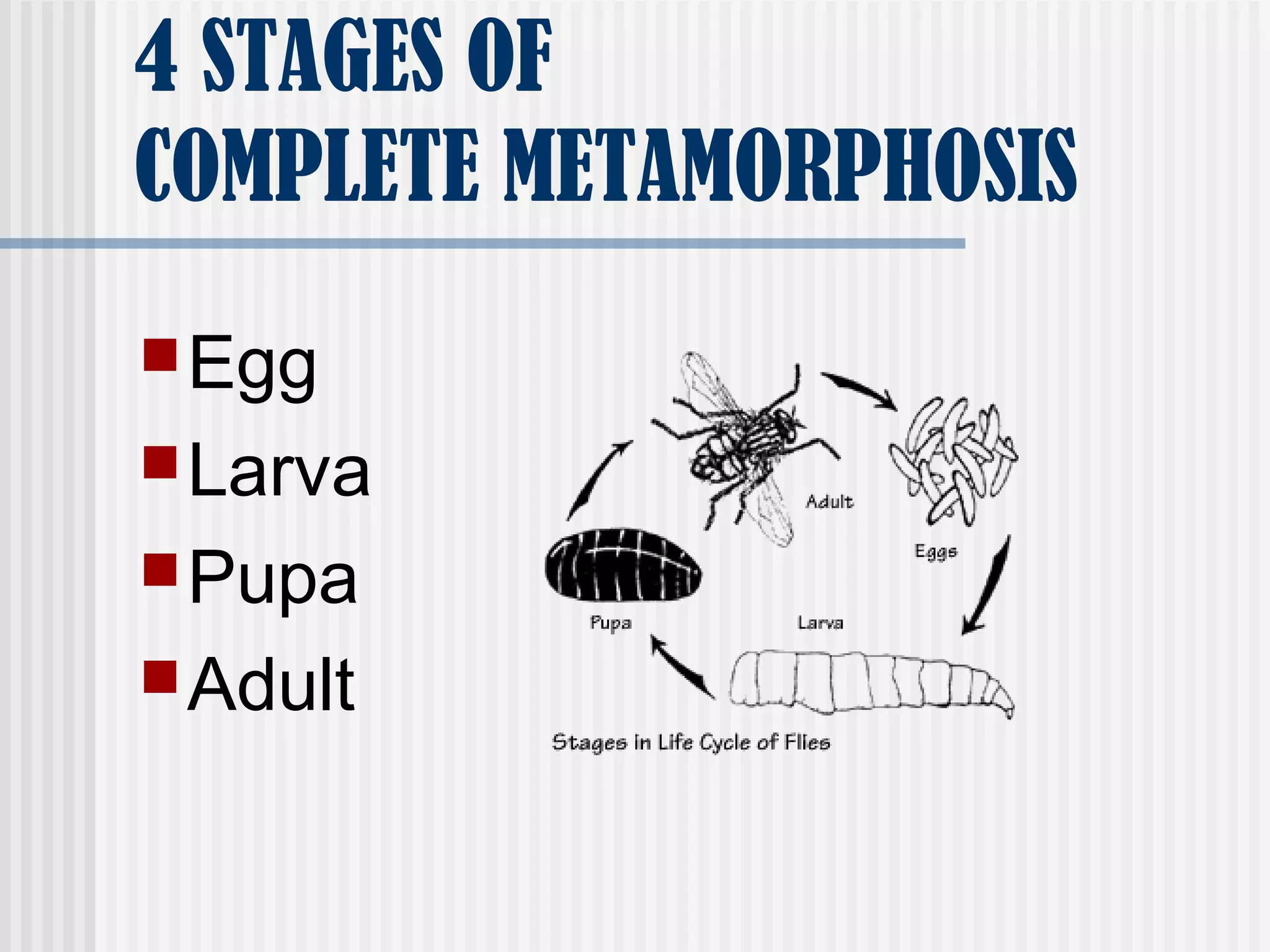 4 STAGES OF COMPLETE METAMORPHOSIS

Egg
Larva
Pupa
Adult

Adult
Eggs
Pupa
Larva

Stages in Life Cycle of Flies